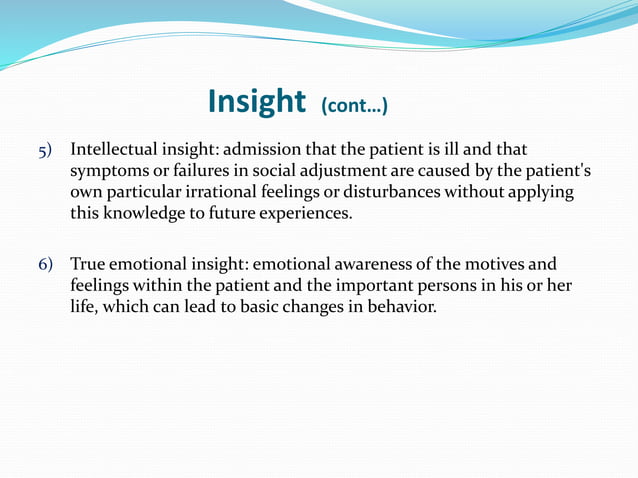 Insight (cont…)

5) Intellectual insight: admission that the patient is ill and that symptoms or failures in social adjustment are caused by the patient's own particular irrational feelings or disturbances without applying this knowledge to future experiences.

6) True emotional insight: emotional awareness of the motives and feelings within the patient and the important persons in his or her life, which can lead to basic changes in behavior.